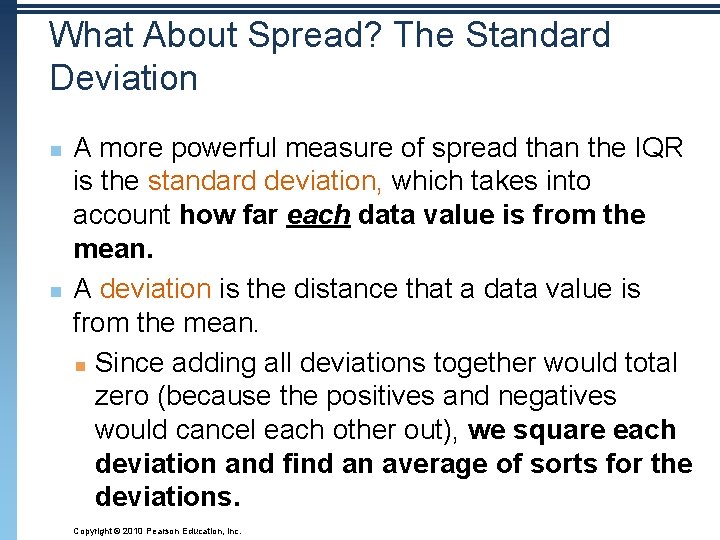 What About Spread? The Standard Deviation

A more powerful measure of spread than the IQR is the standard deviation, which takes into account how far each data value is from the mean.

A deviation is the distance that a data value is from the mean.

Since adding all deviations together would total zero (because the positives and negatives would cancel each other out), we square each deviation and find an average of sorts for the deviations.

Copyright © 2010 Pearson Education, Inc.